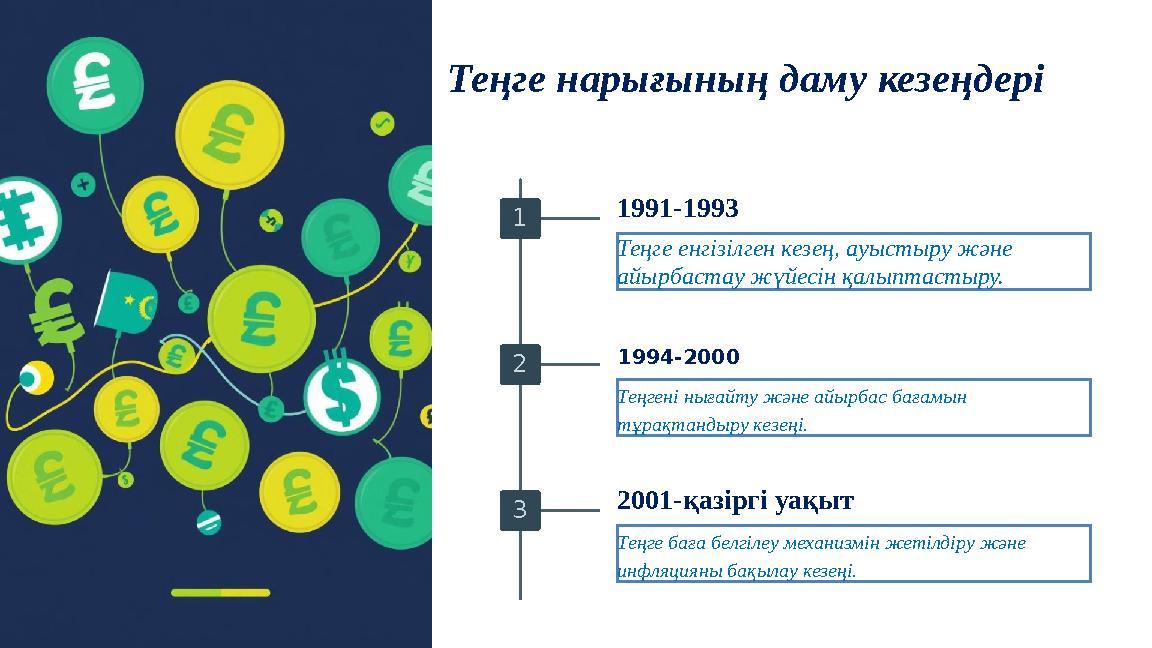 Теңге нарығының даму кезеңдері

1

1991-1993

Теңге енгізілген кезең, ауыстыру және айырбастау жүйесін қалыптастыру.

2

1994-2000

Теңгені нығайту және айырбас бағамын тұрақтандыру кезеңі.

3

2001-қазіргі уақыт

Теңге баға белгілеу механизмін жетілдіру және инфляцияны бақылау кезеңі.